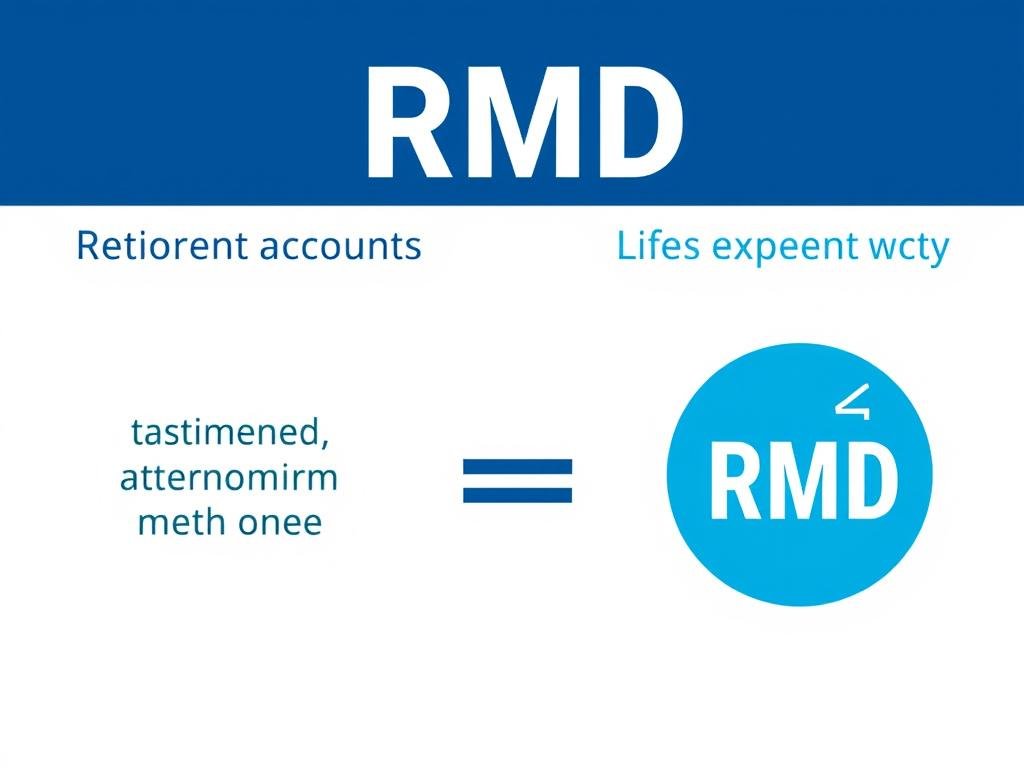 RMD

Retiorent accounts

Lifes expeent wcty

tastimened, atternomirm meth onee

=

4

RMD